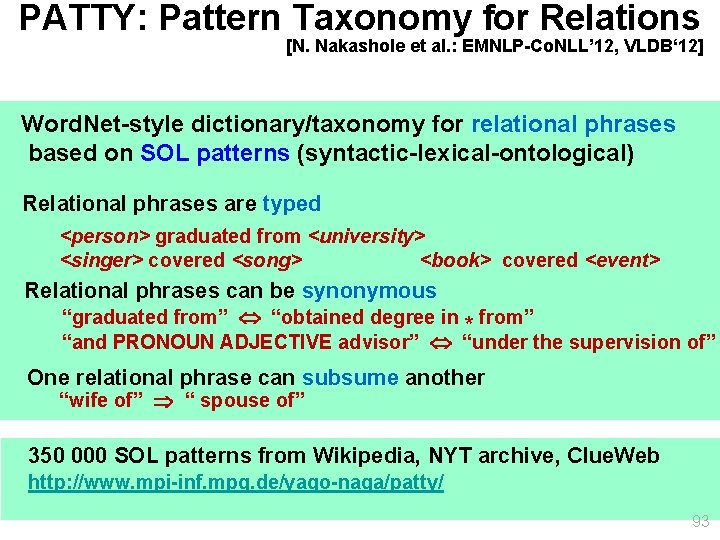 PATTY: Pattern Taxonomy for Relations
[N. Nakashole et al.: EMNLP-CoNLL'12, VLDB'12]

WordNet-style dictionary/taxonomy for relational phrases based on SOL patterns (syntactic-lexical-ontological)

Relational phrases are typed

<person> graduated from <university>
<singer> covered <song> <book> covered <event>

Relational phrases can be synonymous

"graduated from" $\Leftrightarrow$ "obtained degree in * from"
"and PRONOUN ADJECTIVE advisor" $\Leftrightarrow$ "under the supervision of"

One relational phrase can subsume another

"wife of" $\Rightarrow$ " spouse of"

350 000 SOL patterns from Wikipedia, NYT archive, ClueWeb
http://www.mpi-inf.mpg.de/yago-naga/patty/

93